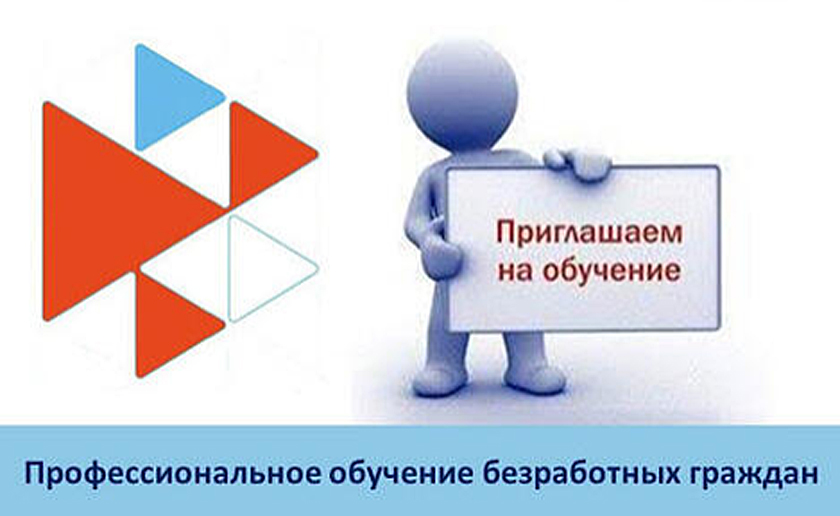 Приглашаем на обучение

Профессиональное обучение безработных граждан